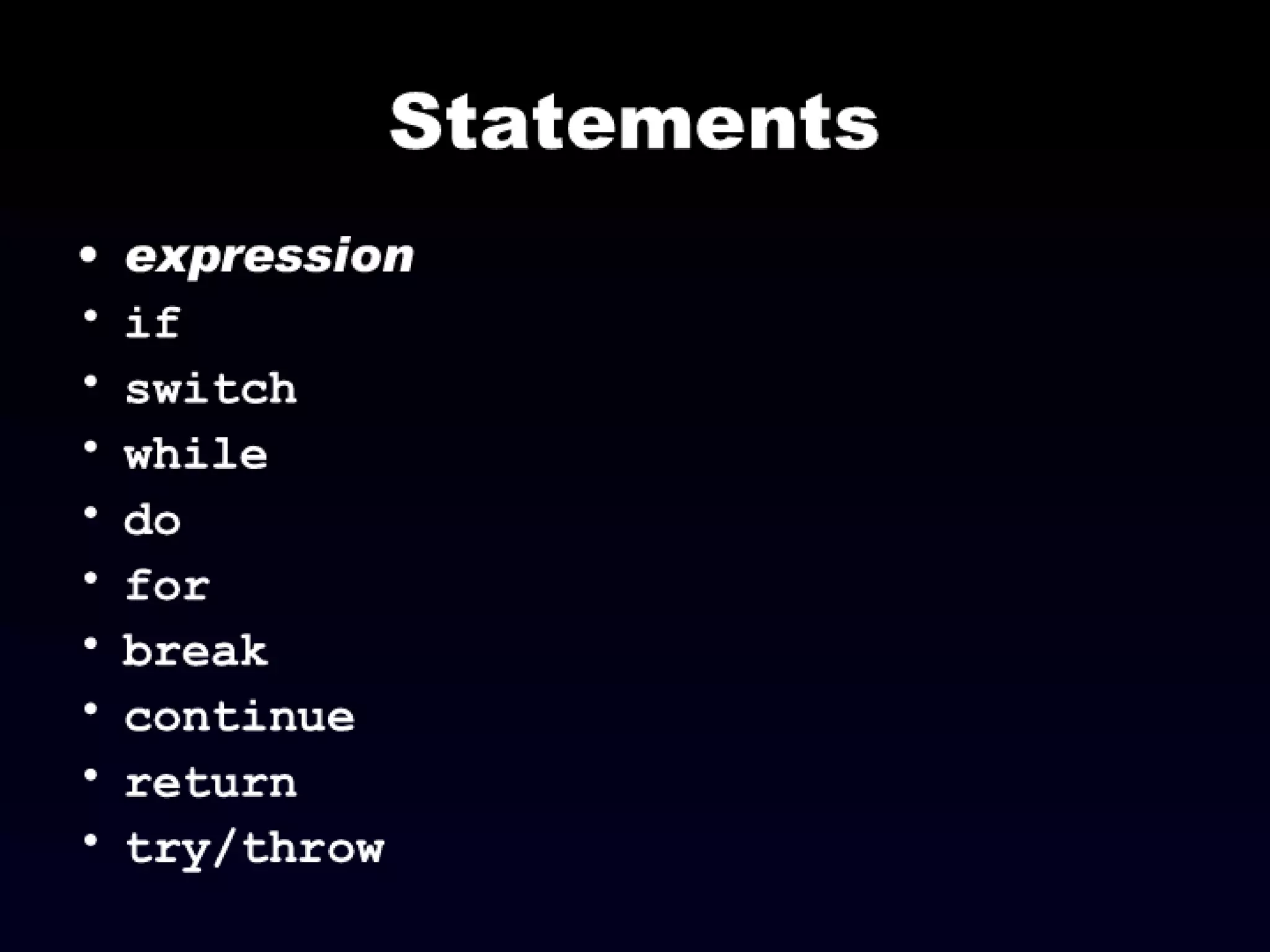 Statements

• expression
• if
• switch
• while
• do
• for
• break
• continue
• return
• try/throw